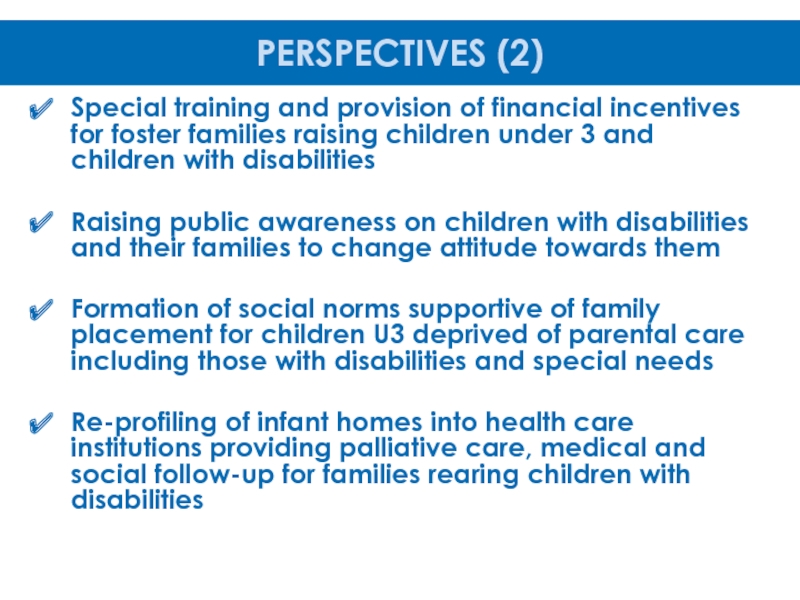 PERSPECTIVES (2)

✔ Special training and provision of financial incentives for foster families raising children under 3 and children with disabilities

✔ Raising public awareness on children with disabilities and their families to change attitude towards them

✔ Formation of social norms supportive of family placement for children U3 deprived of parental care including those with disabilities and special needs

✔ Re-profiling of infant homes into health care institutions providing palliative care, medical and social follow-up for families rearing children with disabilities